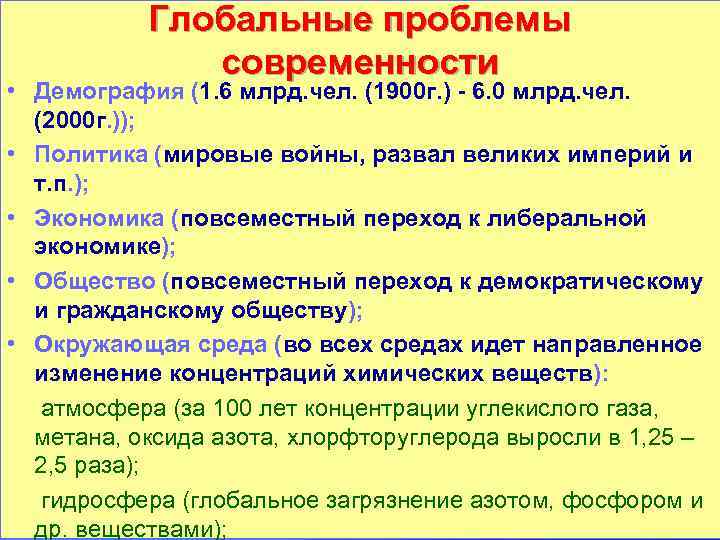 Глобальные проблемы современности

• Демография (1.6 млрд.чел. (1900г.) - 6.0 млрд.чел. (2000г.));
• Политика (мировые войны, развал великих империй и т.п.);
• Экономика (повсеместный переход к либеральной экономике);
• Общество (повсеместный переход к демократическому и гражданскому обществу);
• Окружающая среда (во всех средах идет направленное изменение концентраций химических веществ):

атмосфера (за 100 лет концентрации углекислого газа, метана, оксида азота, хлорфторуглерода выросли в 1,25 – 2,5 раза);

гидросфера (глобальное загрязнение азотом, фосфором и др. веществами);